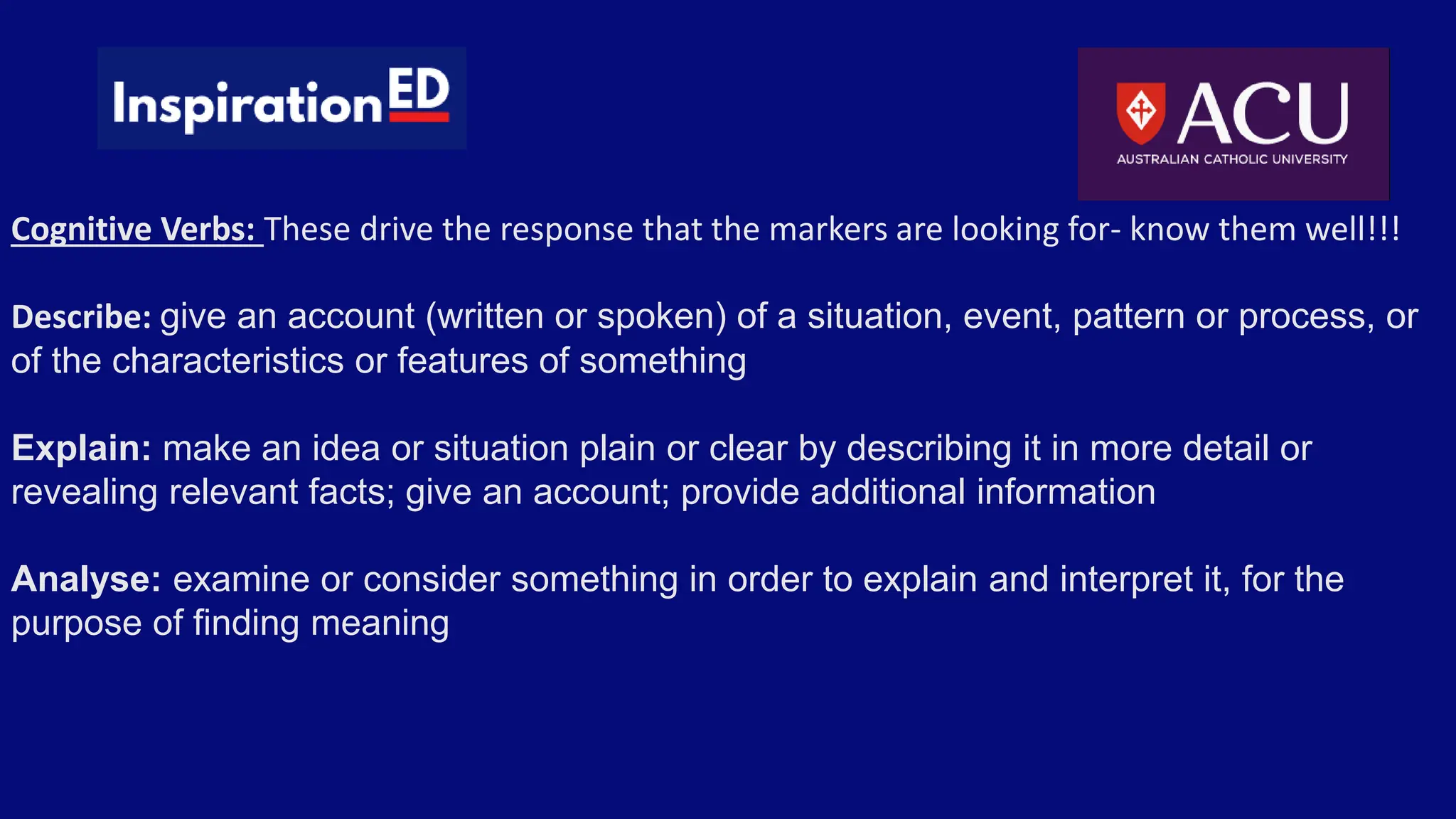 InspirationED

ACU
AUSTRALIAN CATHOLIC UNIVERSITY

Cognitive Verbs: These drive the response that the markers are looking for- know them well!!!

Describe: give an account (written or spoken) of a situation, event, pattern or process, or of the characteristics or features of something

Explain: make an idea or situation plain or clear by describing it in more detail or revealing relevant facts; give an account; provide additional information

Analyse: examine or consider something in order to explain and interpret it, for the purpose of finding meaning